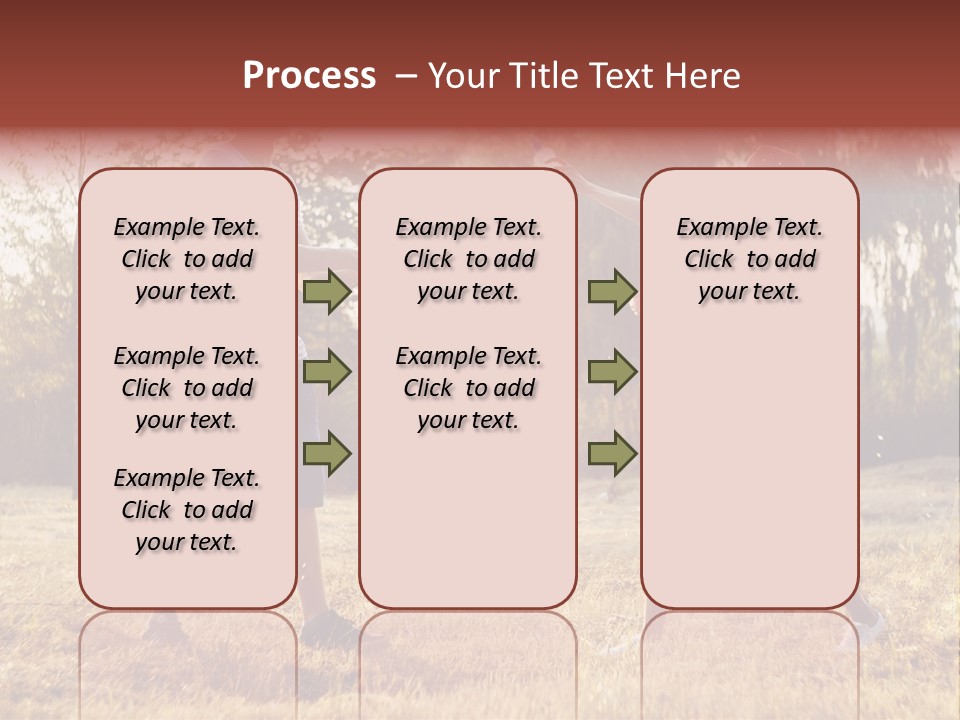 Process – Your Title Text Here

Example Text. Click to add your text.

Example Text. Click to add your text.

Example Text. Click to add your text.

Example Text. Click to add your text.

Example Text. Click to add your text.

Example Text. Click to add your text.